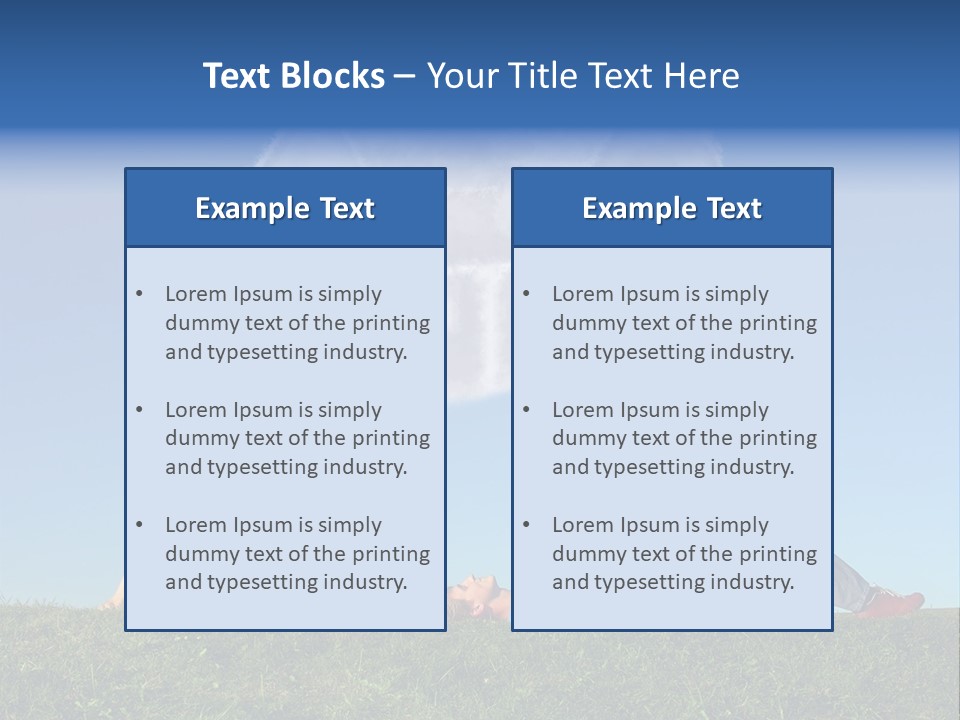 Text Blocks – Your Title Text Here

Example Text

• Lorem Ipsum is simply dummy text of the printing and typesetting industry.

• Lorem Ipsum is simply dummy text of the printing and typesetting industry.

• Lorem Ipsum is simply dummy text of the printing and typesetting industry.

Example Text

• Lorem Ipsum is simply dummy text of the printing and typesetting industry.

• Lorem Ipsum is simply dummy text of the printing and typesetting industry.

• Lorem Ipsum is simply dummy text of the printing and typesetting industry.